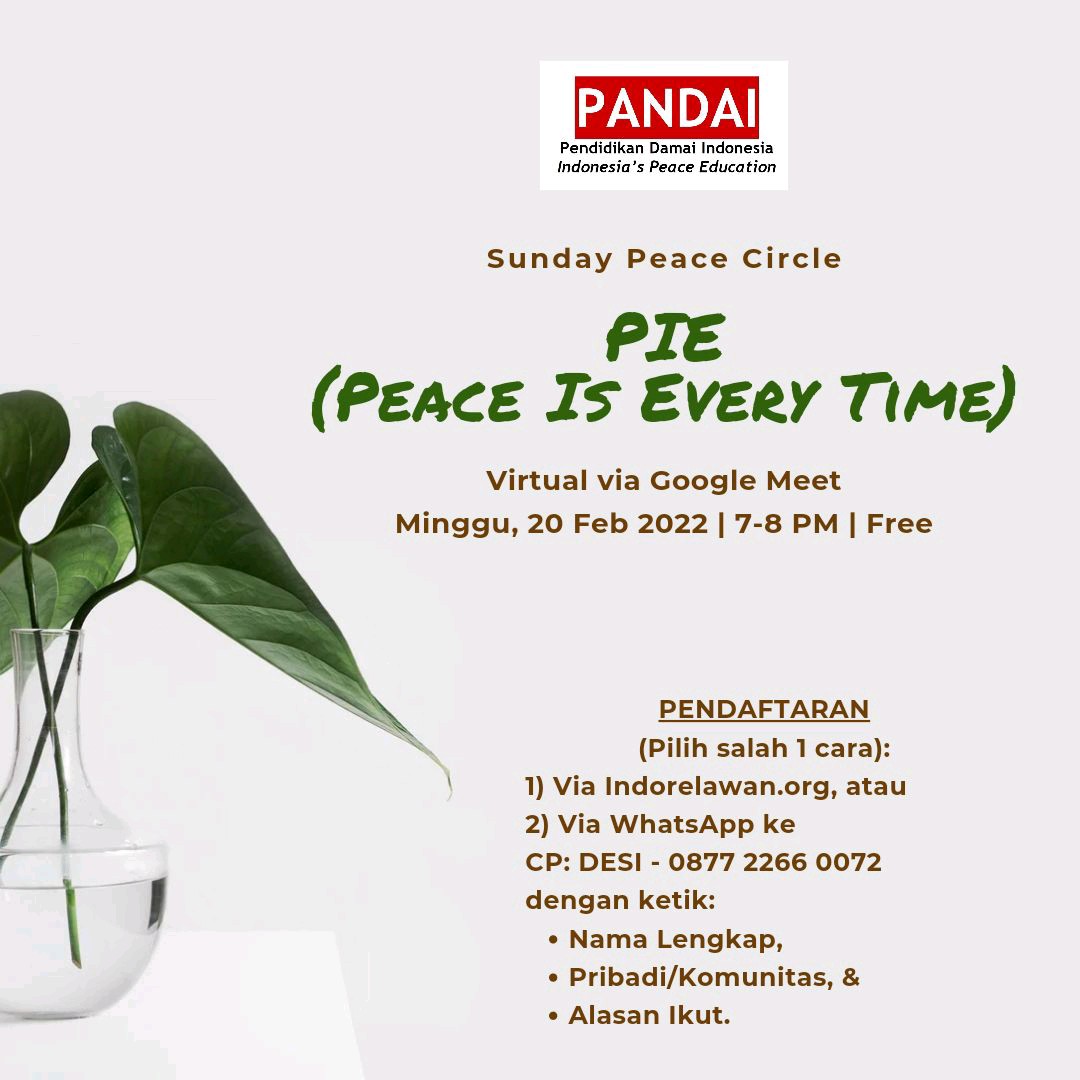 PANDAI
Pendidikan Damai Indonesia
Indonesia's Peace Education

Sunday Peace Circle

PIE
(PEACE IS EVERY TIME)

Virtual via Google Meet
Minggu, 20 Feb 2022 | 7-8 PM | Free

PENDAFTARAN
(Pilih salah 1 cara):
1) Via Indorelawan.org, atau
2) Via WhatsApp ke
CP: DESI - 0877 2266 0072
dengan ketik:
• Nama Lengkap,
• Pribadi/Komunitas, &
• Alasan Ikut.